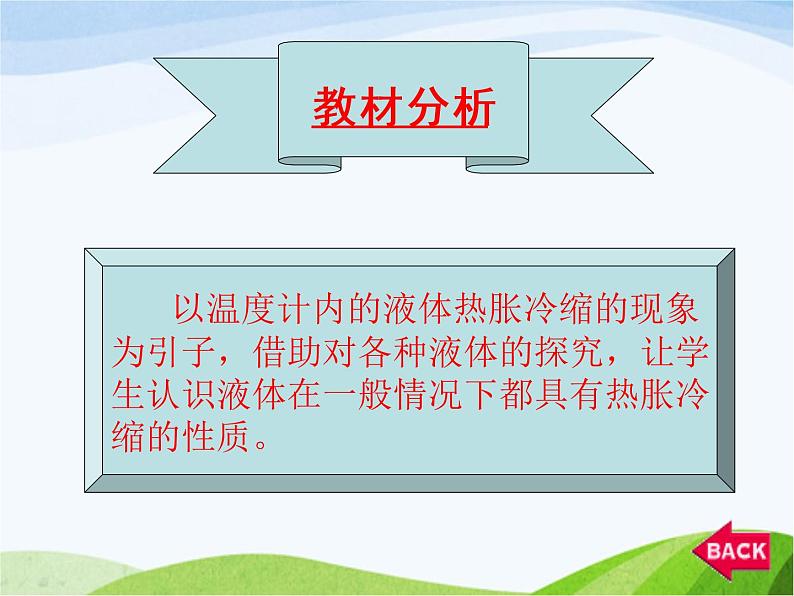 教材分析

以温度计内的液体热胀冷缩的现象为引子，借助对各种液体的探究，让学生认识液体在一般情况下都具有热胀冷缩的性质。

BACK